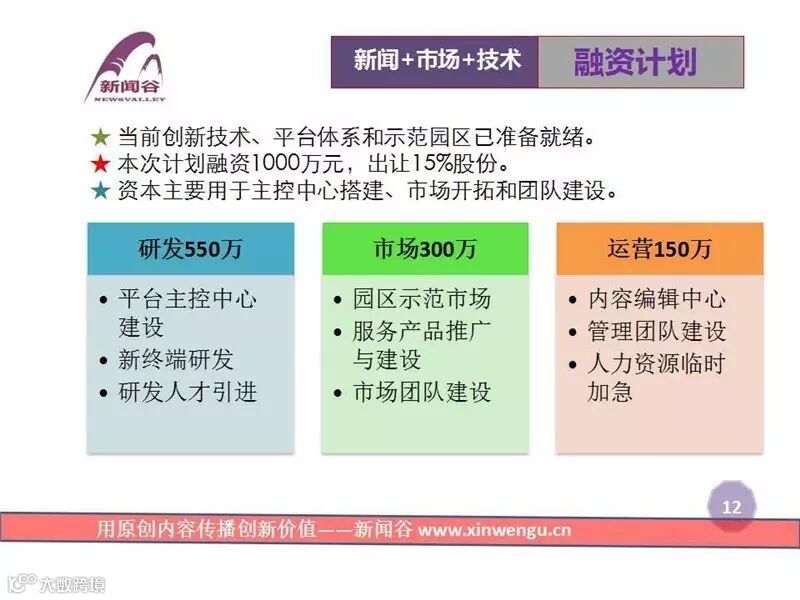 新闻谷
NEWSVALLEY

新闻+市场+技术
融资计划

★ 当前创新技术、平台体系和示范园区已准备就绪。
★ 本次计划融资1000万元，出让15%股份。
★ 资本主要用于主控中心搭建、市场开拓和团队建设。

研发550万
• 平台主控中心建设
• 新终端研发
• 研发人才引进

市场300万
• 园区示范市场
• 服务产品推广与建设
• 市场团队建设

运营150万
• 内容编辑中心
• 管理团队建设
• 人力资源临时加急

12

用原创内容传播创新价值——新闻谷 www.xinwengu.cn

大数跨境